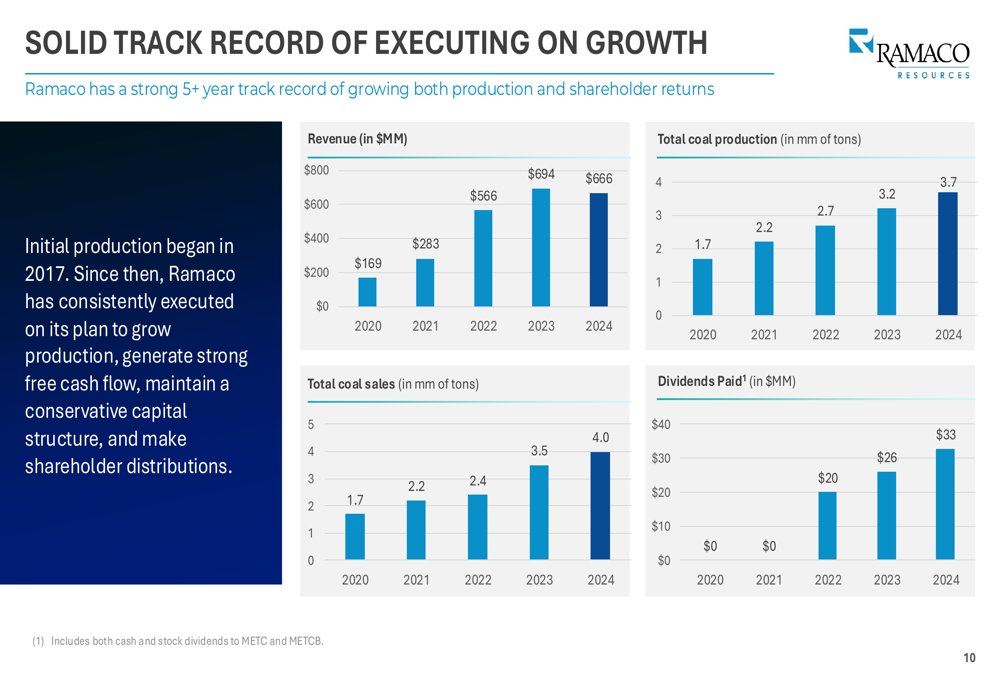 SOLID TRACK RECORD OF EXECUTING ON GROWTH

RAMACO RESOURCES

Ramaco has a strong 5+ year track record of growing both production and shareholder returns

Initial production began in 2017. Since then, Ramaco has consistently executed on its plan to grow production, generate strong free cash flow, maintain a conservative capital structure, and make shareholder distributions.

Revenue (in $MM)

$800
$600
$400
$200
$0

$169 $283 $566 $694 $666

2020 2021 2022 2023 2024

Total coal production (in mm of tons)

4
3
2
1
0

1.7 2.2 2.7 3.2 3.7

2020 2021 2022 2023 2024

Total coal sales (in mm of tons)

5
4
3
2
1
0

1.7 2.2 2.4 3.5 4.0

2020 2021 2022 2023 2024

Dividends Paid$^1$ (in $MM)

$40
$30
$20
$10
$0

$0 $0 $20 $26 $33

2020 2021 2022 2023 2024

(1) Includes both cash and stock dividends to METC and METCB.

10